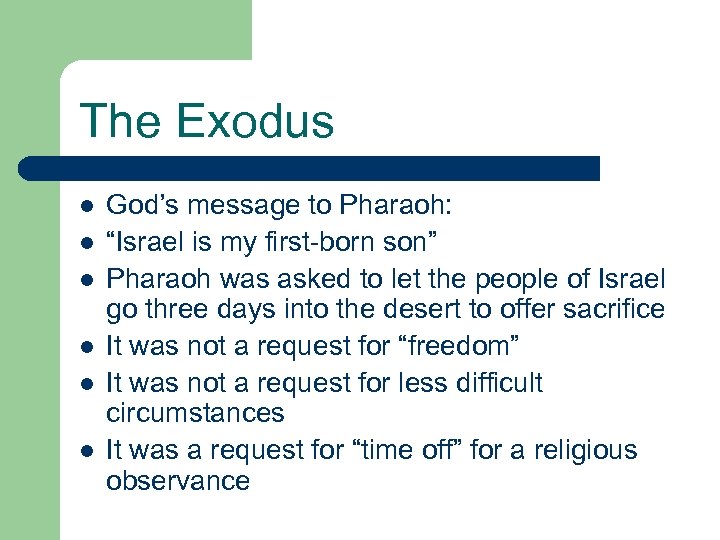 The Exodus

- God’s message to Pharaoh:
- “Israel is my first-born son”
- Pharaoh was asked to let the people of Israel go three days into the desert to offer sacrifice
- It was not a request for “freedom”
- It was not a request for less difficult circumstances
- It was a request for “time off” for a religious observance